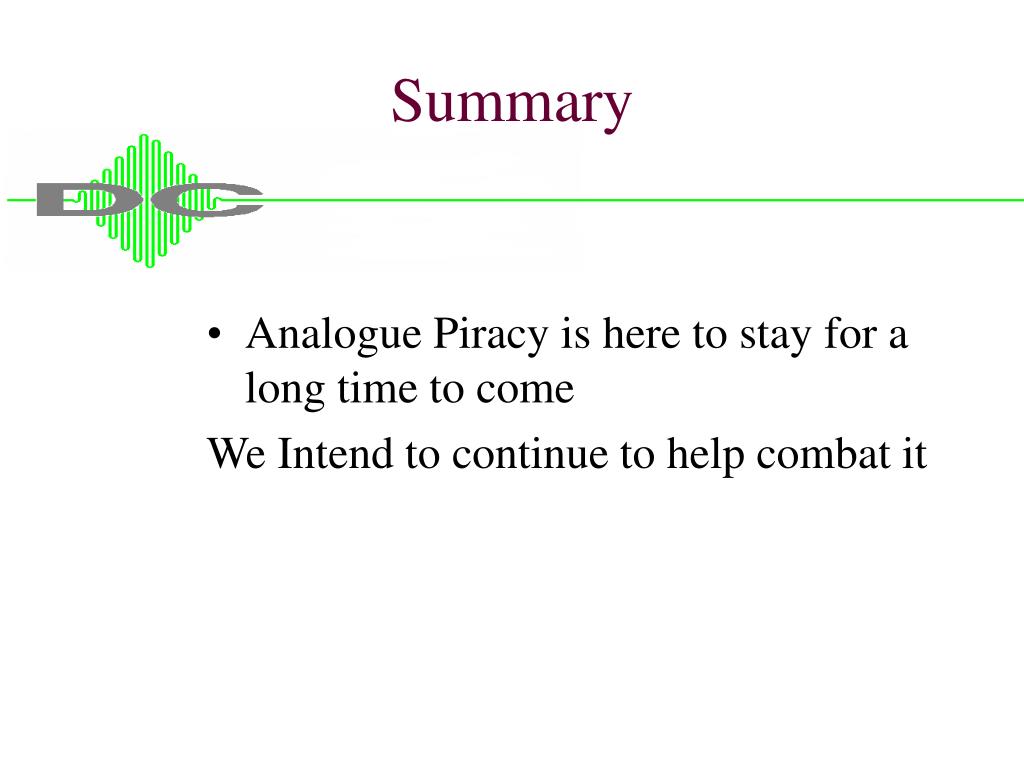 Summary

DC

• Analogue Piracy is here to stay for a long time to come

We Intend to continue to help combat it